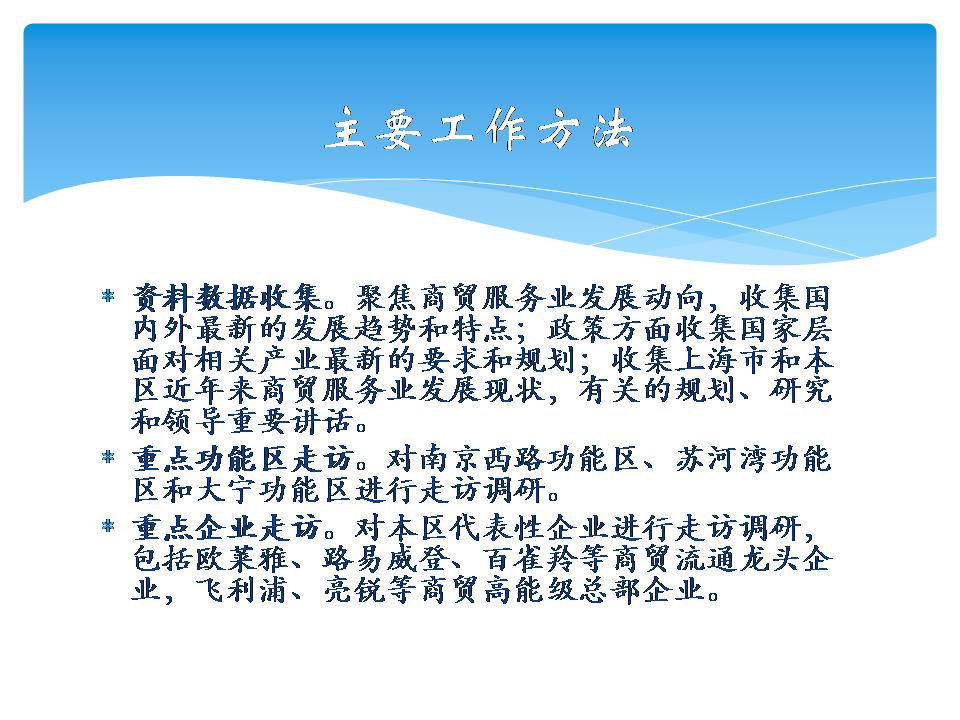 主要工作方法

资料数据收集。聚焦商贸服务业发展动向，收集国内外最新的发展趋势和特点；政策方面收集国家层面对相关产业最新的要求和规划；收集上海市和本区近年来商贸服务业发展现状，有关的规划、研究和领导重要讲话。

重点功能区走访。对南京西路功能区、苏河湾功能区和大宁功能区进行走访调研。

重点企业走访。对本区代表性企业进行走访调研，包括欧莱雅、路易威登、百雀羚等商贸流通龙头企业，飞利浦、亮锐等商贸高能级总部企业。